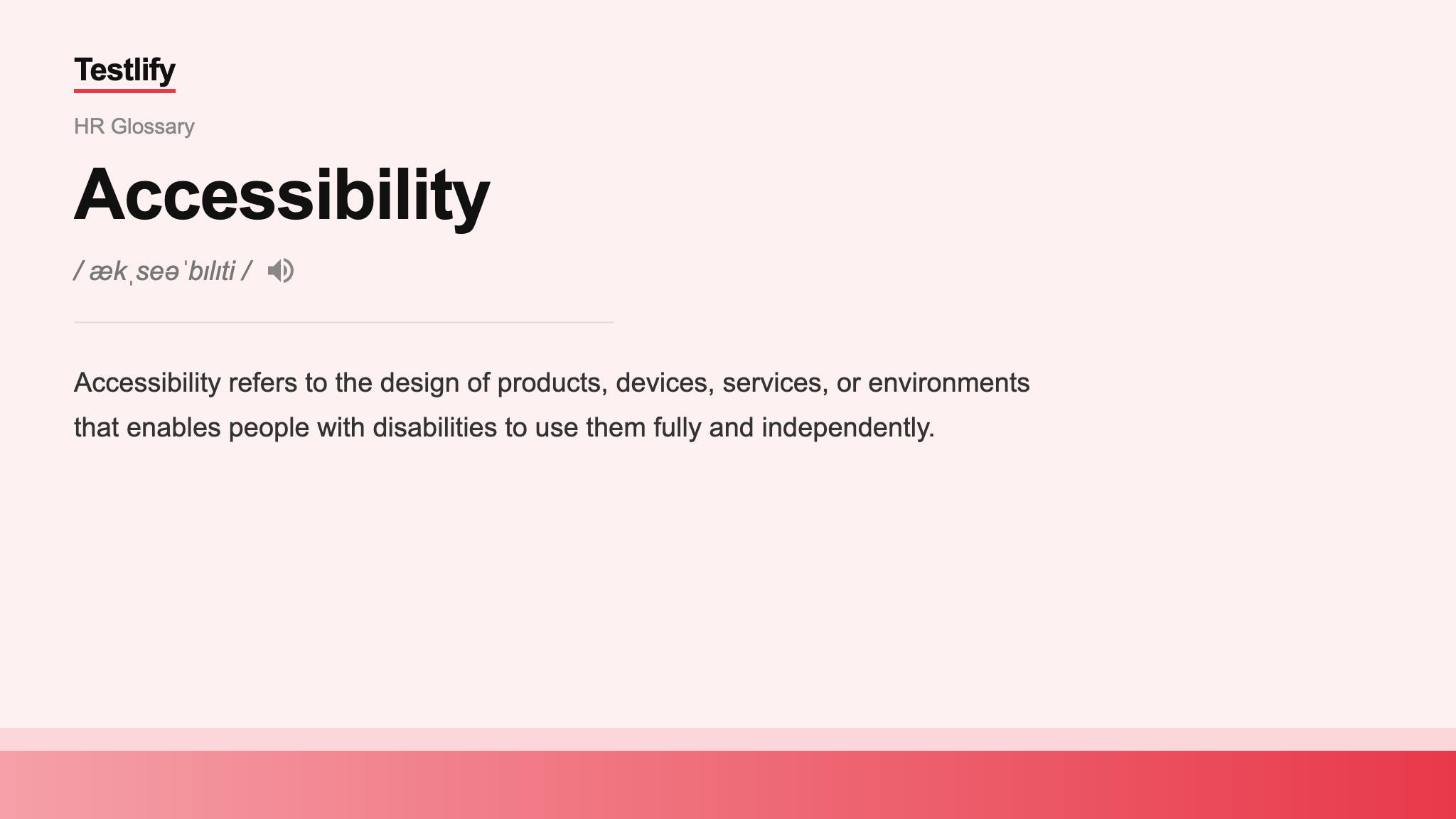 Testlify

HR Glossary

Accessibility

/ ækˌseəˈbɪlɪti /

Accessibility refers to the design of products, devices, services, or environments that enables people with disabilities to use them fully and independently.